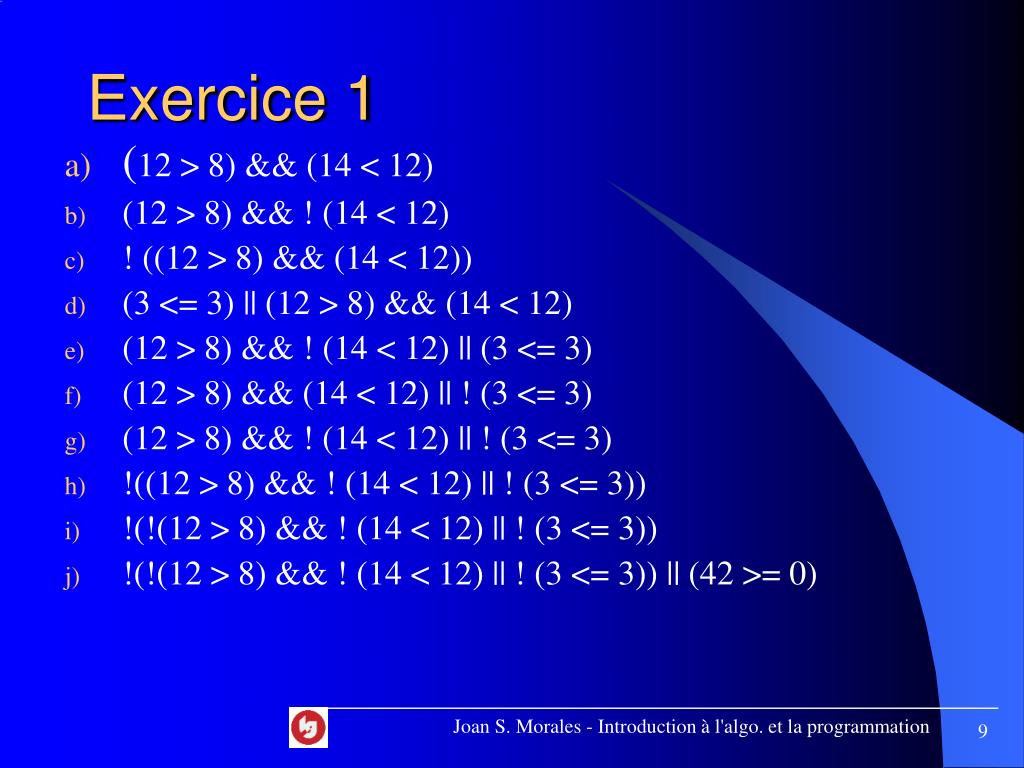 Exercice 1

a) (12 > 8) && (14 < 12)
b) (12 > 8) && ! (14 < 12)
c) ! ((12 > 8) && (14 < 12))
d) (3 <= 3) || (12 > 8) && (14 < 12)
e) (12 > 8) && ! (14 < 12) || (3 <= 3)
f) (12 > 8) && (14 < 12) || ! (3 <= 3)
g) (12 > 8) && ! (14 < 12) || ! (3 <= 3)
h) !((12 > 8) && ! (14 < 12) || ! (3 <= 3))
i) !(!(12 > 8) && ! (14 < 12) || ! (3 <= 3))
j) !(!(12 > 8) && ! (14 < 12) || ! (3 <= 3)) || (42 >= 0)

Joan S. Morales - Introduction à l'algo. et la programmation 9